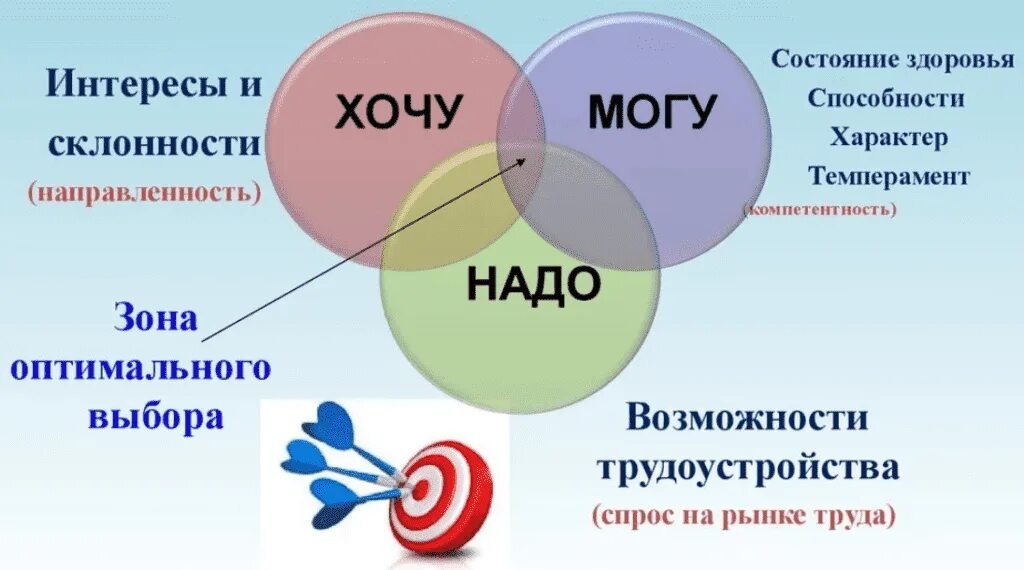 Интересы и склонности
(направленность)

ХОЧУ

МОГУ

Состояние здоровья
Способности
Характер
Темперамент
(компетентность)

НАДО

Зона оптимального выбора

Возможности трудоустройства
(спрос на рынке труда)